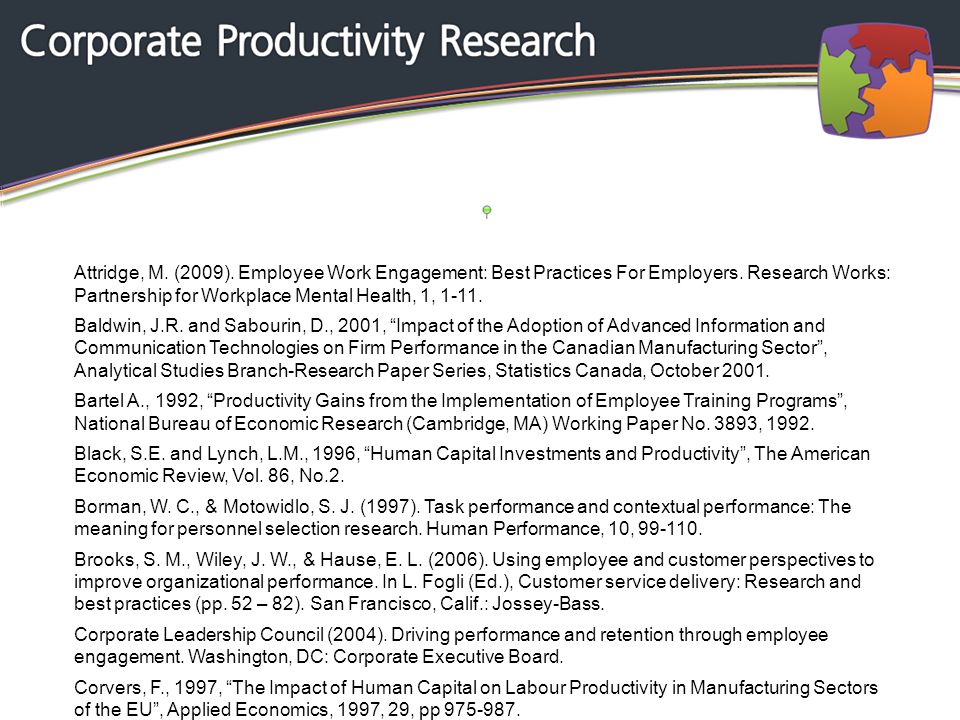 Corporate Productivity Research

Attridge, M. (2009). Employee Work Engagement: Best Practices For Employers. Research Works: Partnership for Workplace Mental Health, 1, 1-11.

Baldwin, J.R. and Sabourin, D., 2001, “Impact of the Adoption of Advanced Information and Communication Technologies on Firm Performance in the Canadian Manufacturing Sector”, Analytical Studies Branch-Research Paper Series, Statistics Canada, October 2001.

Bartel A., 1992, “Productivity Gains from the Implementation of Employee Training Programs”, National Bureau of Economic Research (Cambridge, MA) Working Paper No. 3893, 1992.

Black, S.E. and Lynch, L.M., 1996, “Human Capital Investments and Productivity”, The American Economic Review, Vol. 86, No.2.

Borman, W. C., & Motowidlo, S. J. (1997). Task performance and contextual performance: The meaning for personnel selection research. Human Performance, 10, 99-110.

Brooks, S. M., Wiley, J. W., & Hause, E. L. (2006). Using employee and customer perspectives to improve organizational performance. In L. Fogli (Ed.), Customer service delivery: Research and best practices (pp. 52 – 82). San Francisco, Calif.: Jossey-Bass.

Corporate Leadership Council (2004). Driving performance and retention through employee engagement. Washington, DC: Corporate Executive Board.

Corvers, F., 1997, “The Impact of Human Capital on Labour Productivity in Manufacturing Sectors of the EU”, Applied Economics, 1997, 29, pp 975-987.